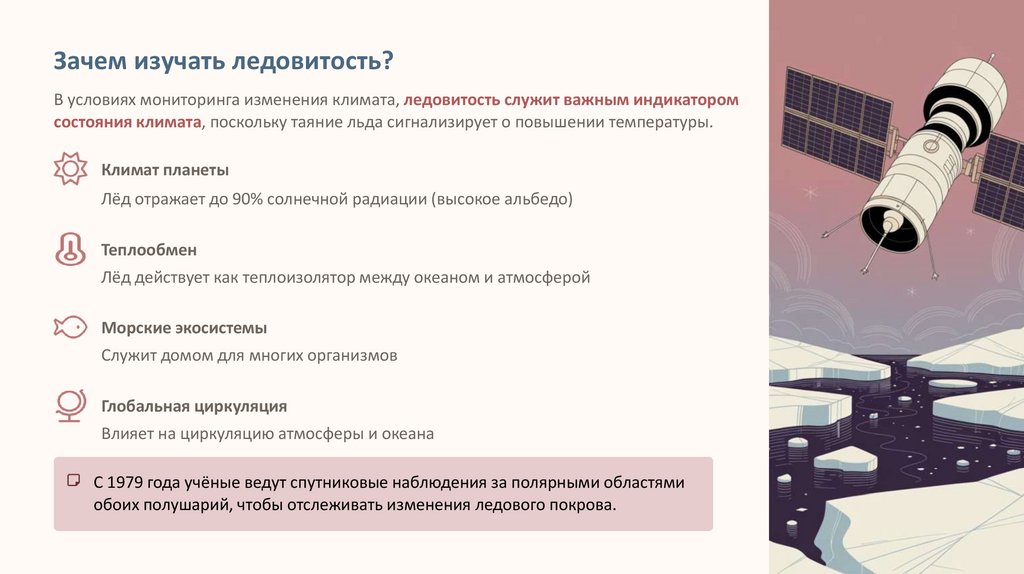 Зачем изучать ледовитость?

В условиях мониторинга изменения климата, ледовитость служит важным индикатором состояния климата, поскольку таяние льда сигнализирует о повышении температуры.

Климат планеты

Лёд отражает до 90% солнечной радиации (высокое альбедо)

Теплообмен

Лёд действует как теплоизолятор между океаном и атмосферой

Морские экосистемы

Служит домом для многих организмов

Глобальная циркуляция

Влияет на циркуляцию атмосферы и океана

С 1979 года учёные ведут спутниковые наблюдения за полярными областями обоих полушарий, чтобы отслеживать изменения ледового покрова.